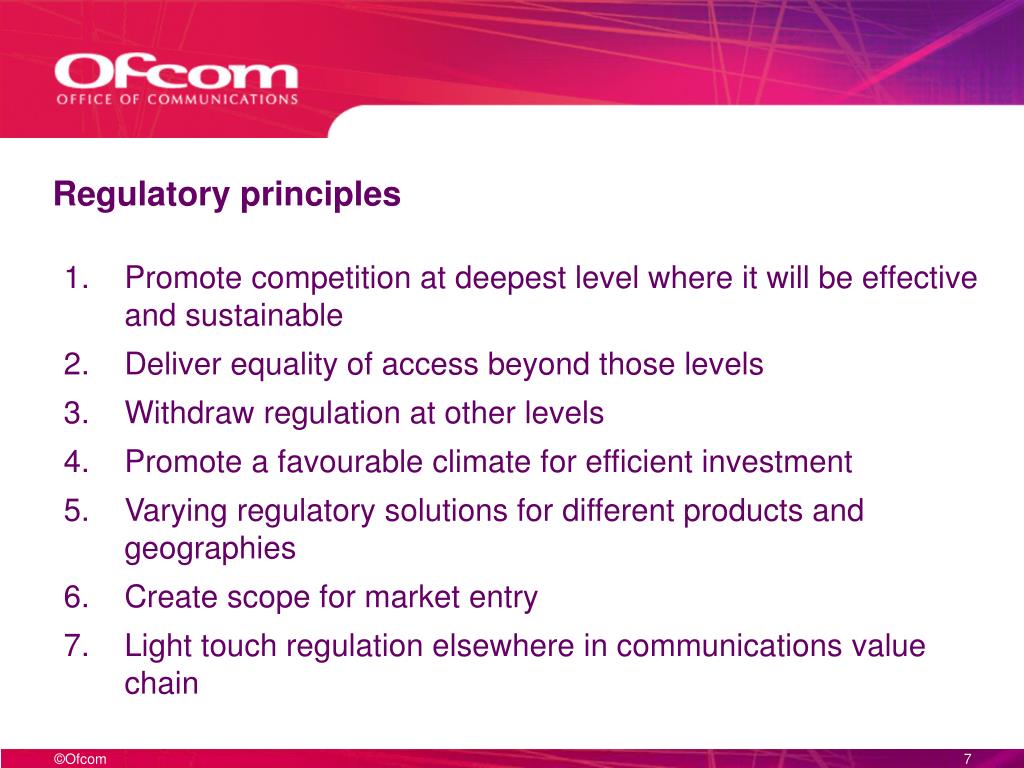 Ofcom
OFFICE OF COMMUNICATIONS

Regulatory principles

1. Promote competition at deepest level where it will be effective and sustainable
2. Deliver equality of access beyond those levels
3. Withdraw regulation at other levels
4. Promote a favourable climate for efficient investment
5. Varying regulatory solutions for different products and geographies
6. Create scope for market entry
7. Light touch regulation elsewhere in communications value chain

©Ofcom

7